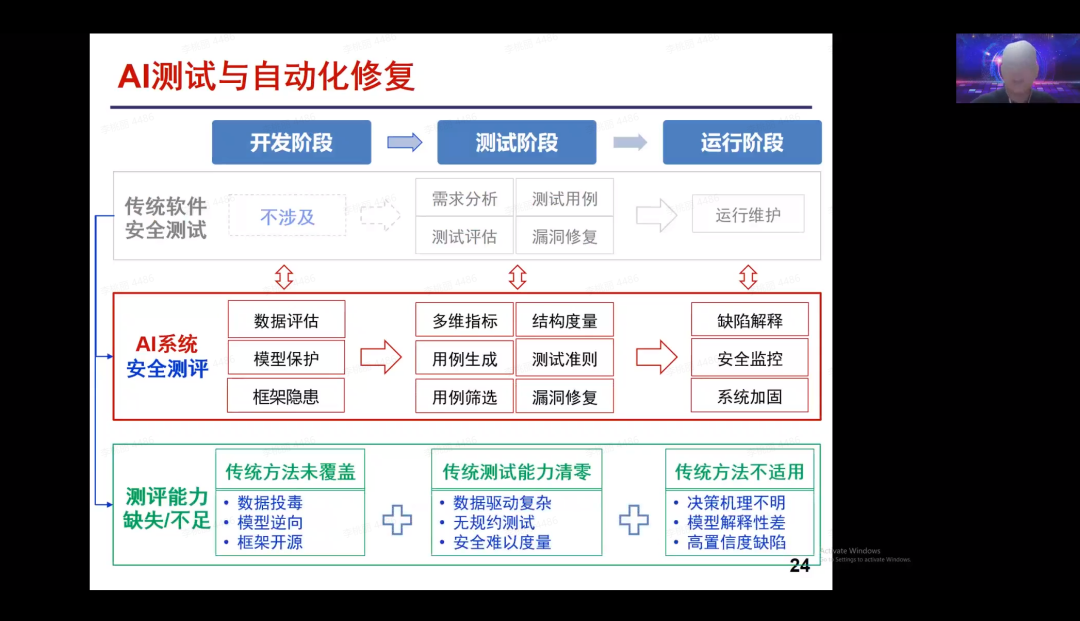 AI测试与自动化修复

开发阶段
测试阶段
运行阶段

传统软件安全测试
不涉及
需求分析
测试用例
测试评估
漏洞修复
运行维护

AI系统安全测评
数据评估
模型保护
框架隐患
多维指标
结构度量
用例生成
测试准则
用例筛选
漏洞修复
缺陷解释
安全监控
系统加固

测评能力缺失/不足
传统方法未覆盖
• 数据投毒
• 模型逆向
• 框架开源
传统测试能力清零
• 数据驱动复杂
• 无规约测试
• 安全难以度量
传统方法不适用
• 决策机理不明
• 模型解释性差
• 高置信度缺陷

Activate Windows
Go to Settings to activate Windows.

24